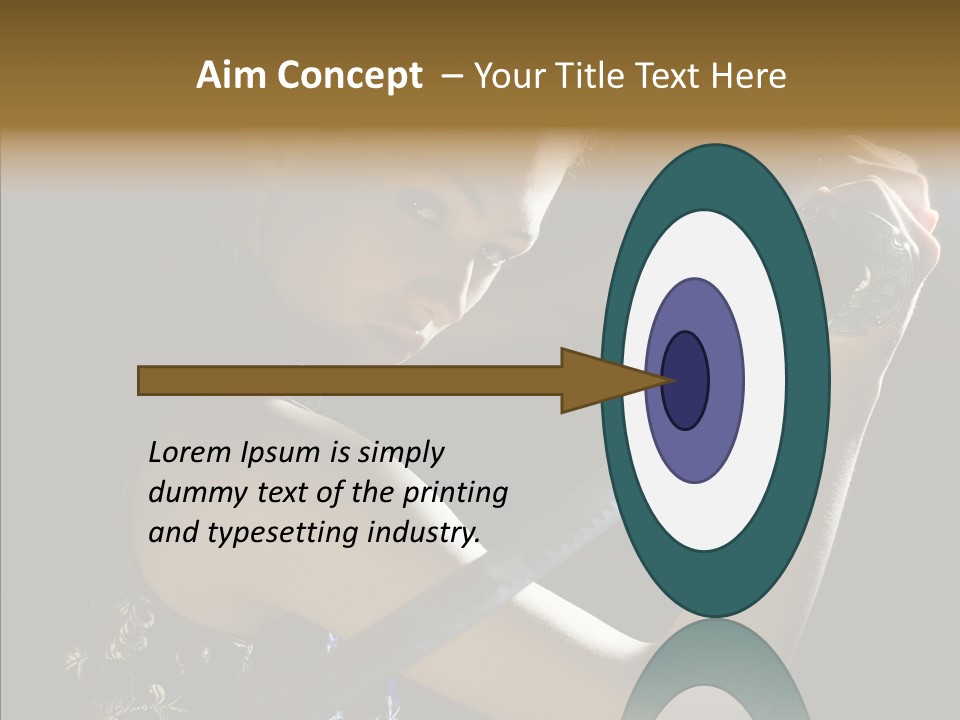 Aim Concept – Your Title Text Here

Lorem Ipsum is simply dummy text of the printing and typesetting industry.